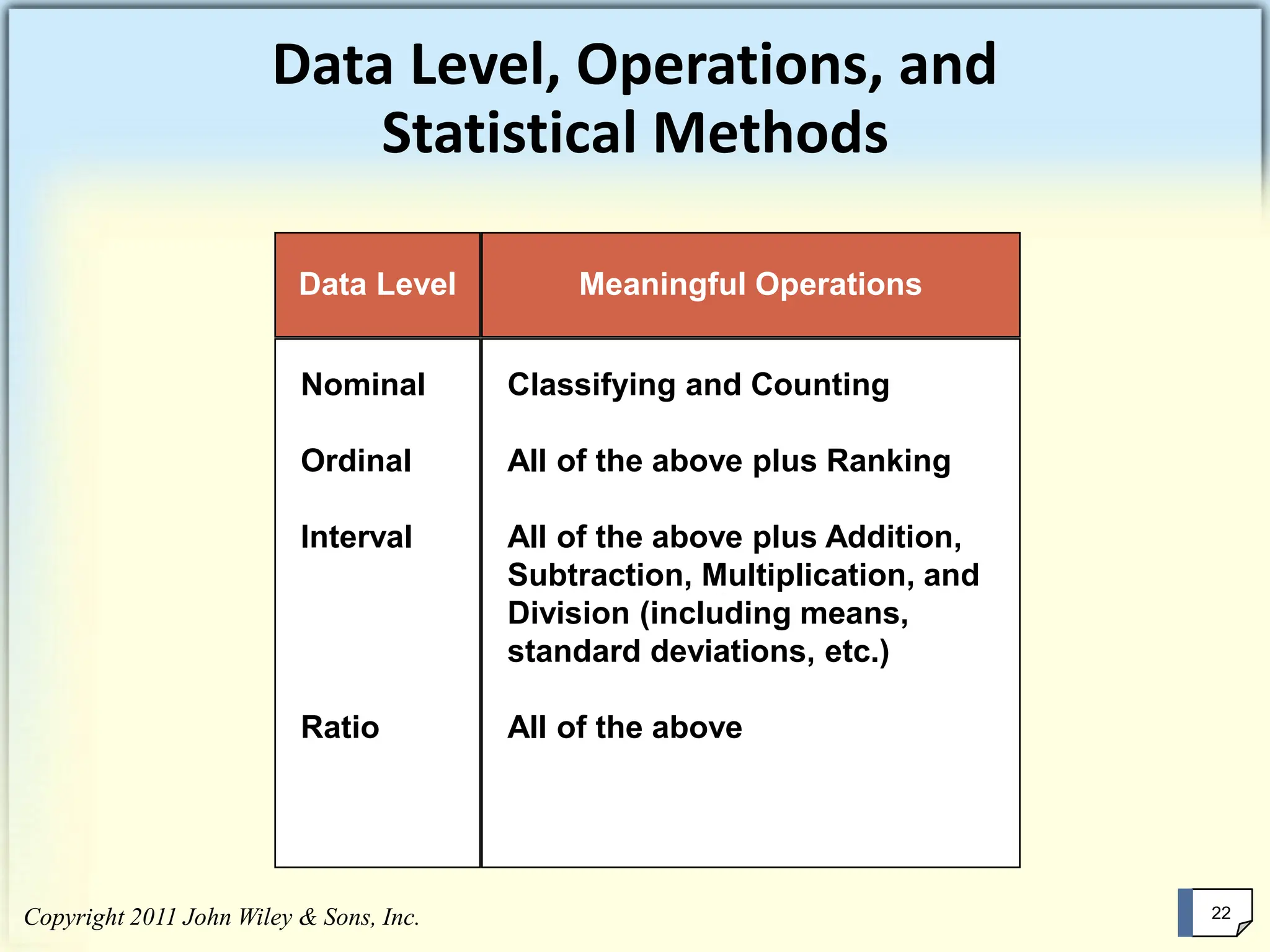 Data Level, Operations, and Statistical Methods

| Data Level | Meaningful Operations |
|---|---|
| Nominal | Classifying and Counting |
| Ordinal | All of the above plus Ranking |
| Interval | All of the above plus Addition, Subtraction, Multiplication, and Division (including means, standard deviations, etc.) |
| Ratio | All of the above |

Copyright 2011 John Wiley & Sons, Inc.

22